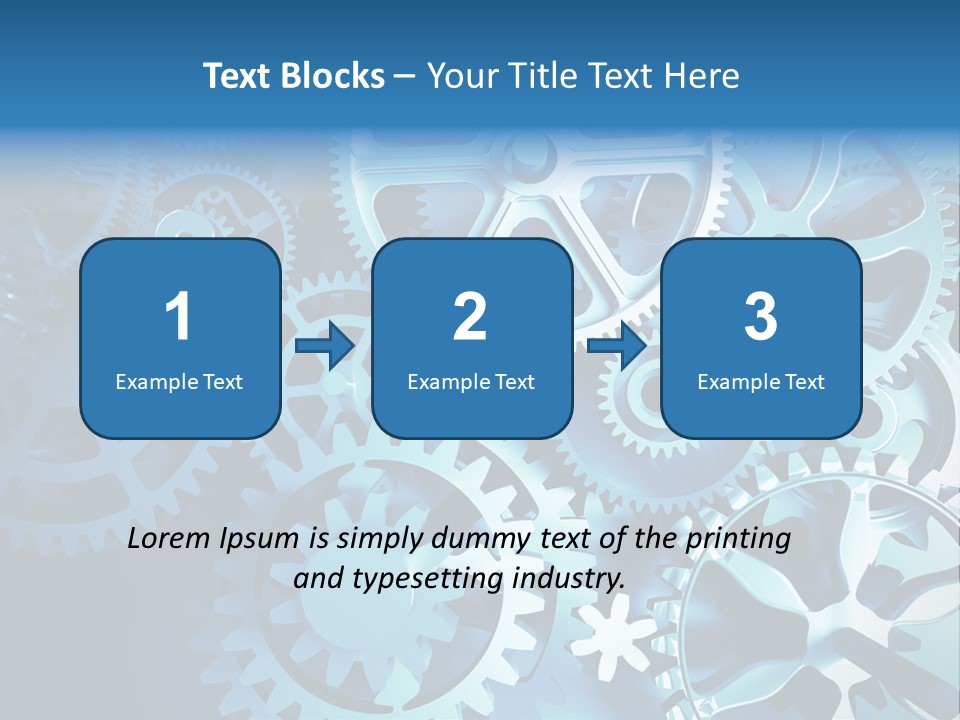 Text Blocks – Your Title Text Here

1
Example Text

2
Example Text

3
Example Text

Lorem Ipsum is simply dummy text of the printing and typesetting industry.